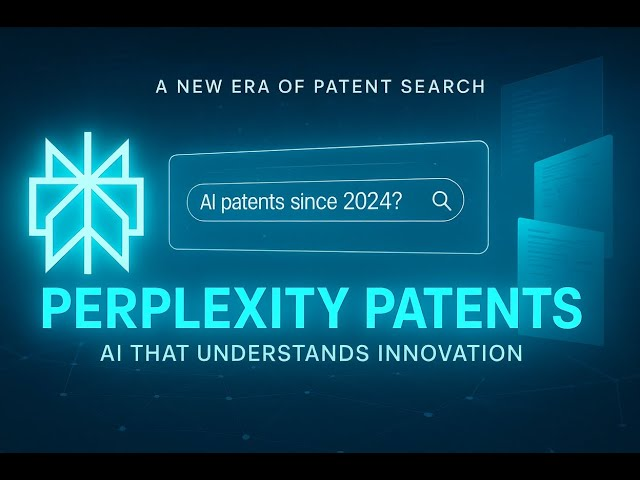 A NEW ERA OF PATENT SEARCH

AI patents since 2024?

PERPLEXITY PATENTS

AI THAT UNDERSTANDS INNOVATION